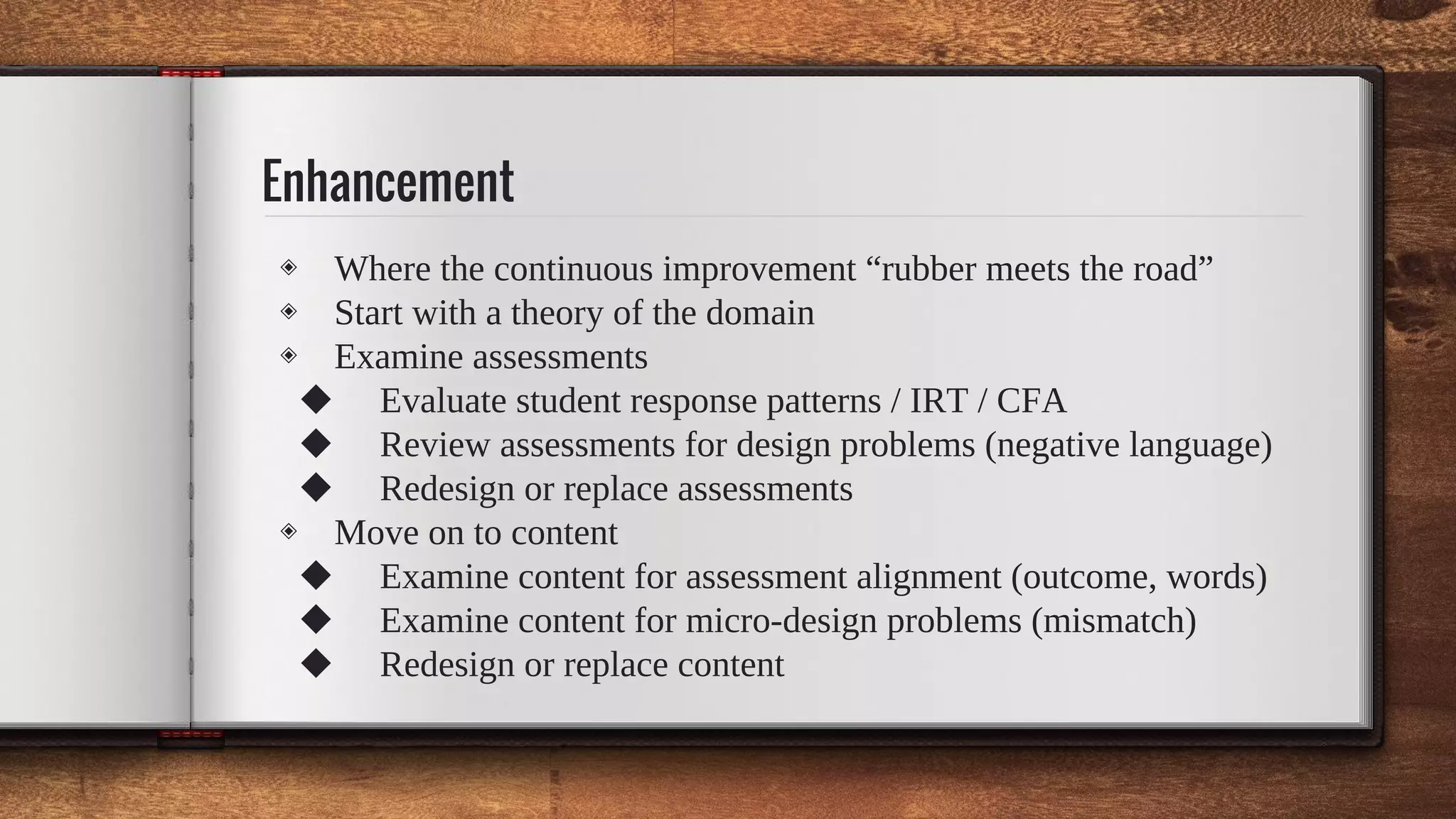 Enhancement

◈ Where the continuous improvement “rubber meets the road”
◈ Start with a theory of the domain
◈ Examine assessments
◆ Evaluate student response patterns / IRT / CFA
◆ Review assessments for design problems (negative language)
◆ Redesign or replace assessments
◈ Move on to content
◆ Examine content for assessment alignment (outcome, words)
◆ Examine content for micro-design problems (mismatch)
◆ Redesign or replace content